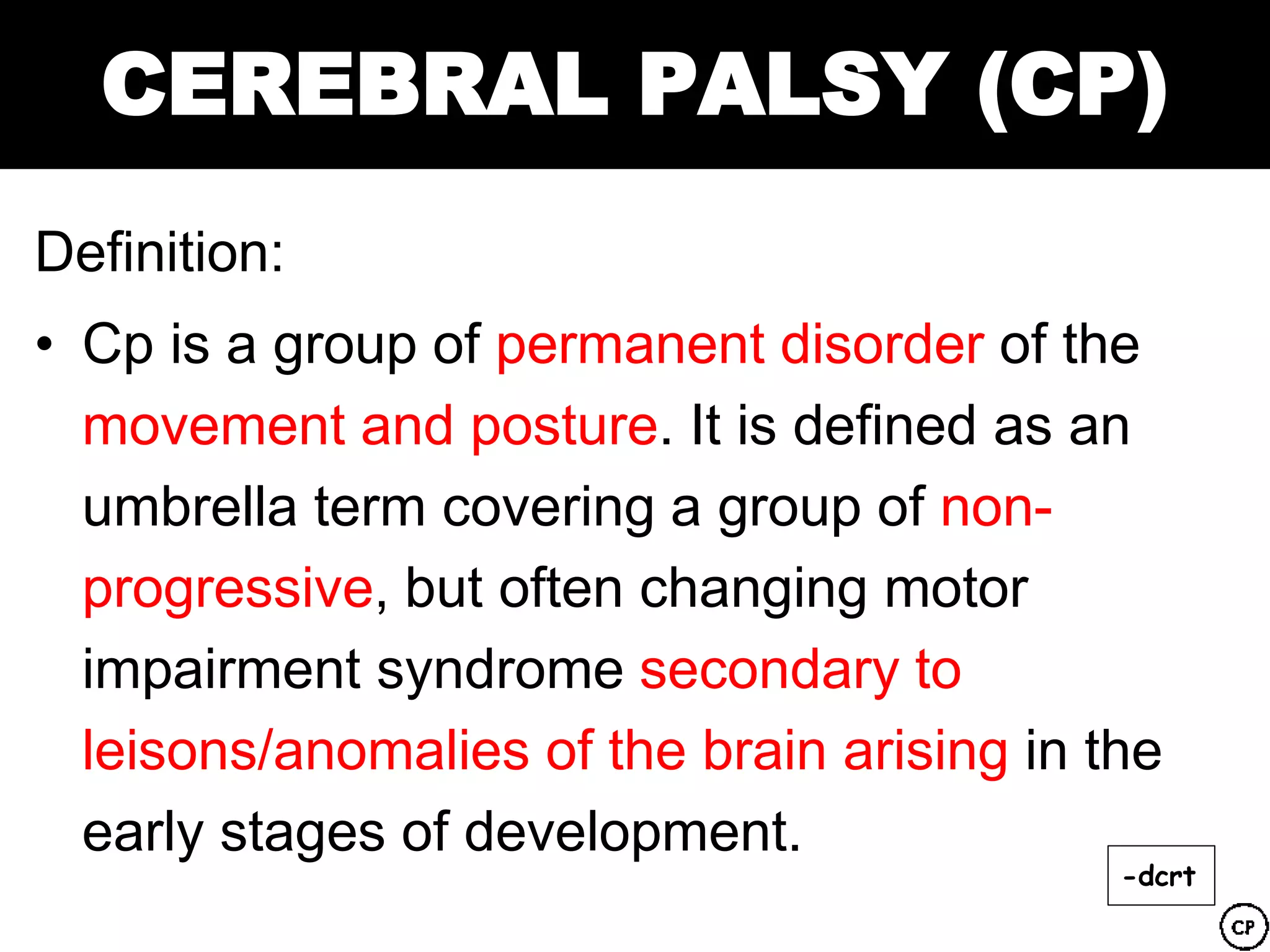 CEREBRAL PALSY (CP)

Definition:

• Cp is a group of permanent disorder of the movement and posture. It is defined as an umbrella term covering a group of non-progressive, but often changing motor impairment syndrome secondary to leisons/anomalies of the brain arising in the early stages of development.

-dcrt

CP